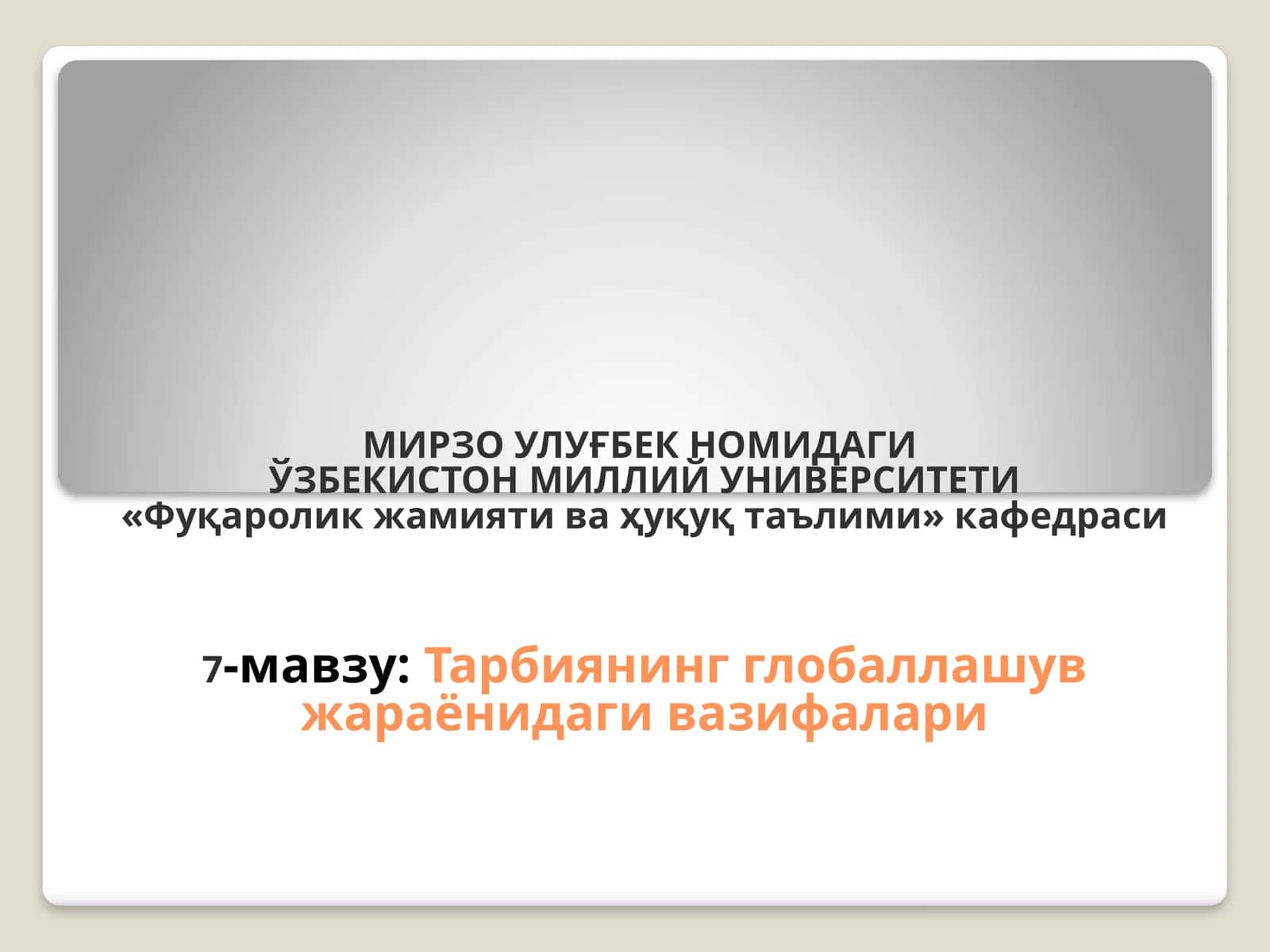 МИРЗО УЛУҒБЕК НОМИДАГИ
ЎЗБЕКИСТОН МИЛЛИЙ УНИВЕРСИТЕТИ
«Фуқаролик жамияти ва ҳуқуқ таълими» кафедраси

7-мавзу: Тарбиянинг глобаллашув жараёнидаги вазифалари